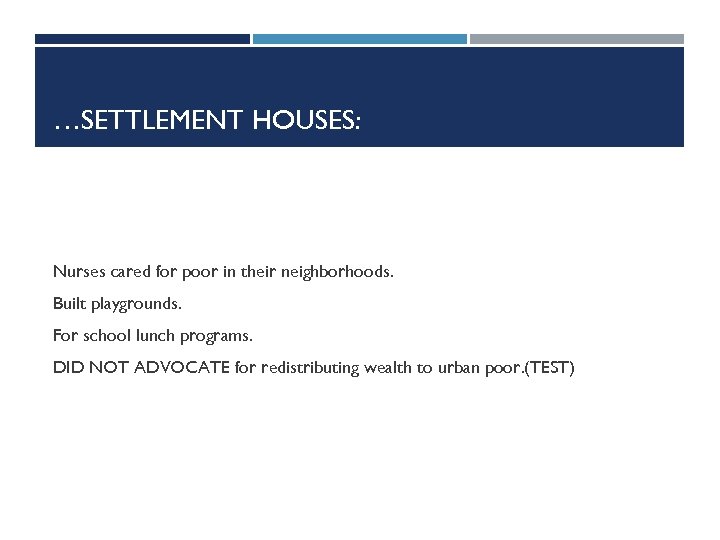 …SETTLEMENT HOUSES:

Nurses cared for poor in their neighborhoods.

Built playgrounds.

For school lunch programs.

DID NOT ADVOCATE for redistributing wealth to urban poor.(TEST)